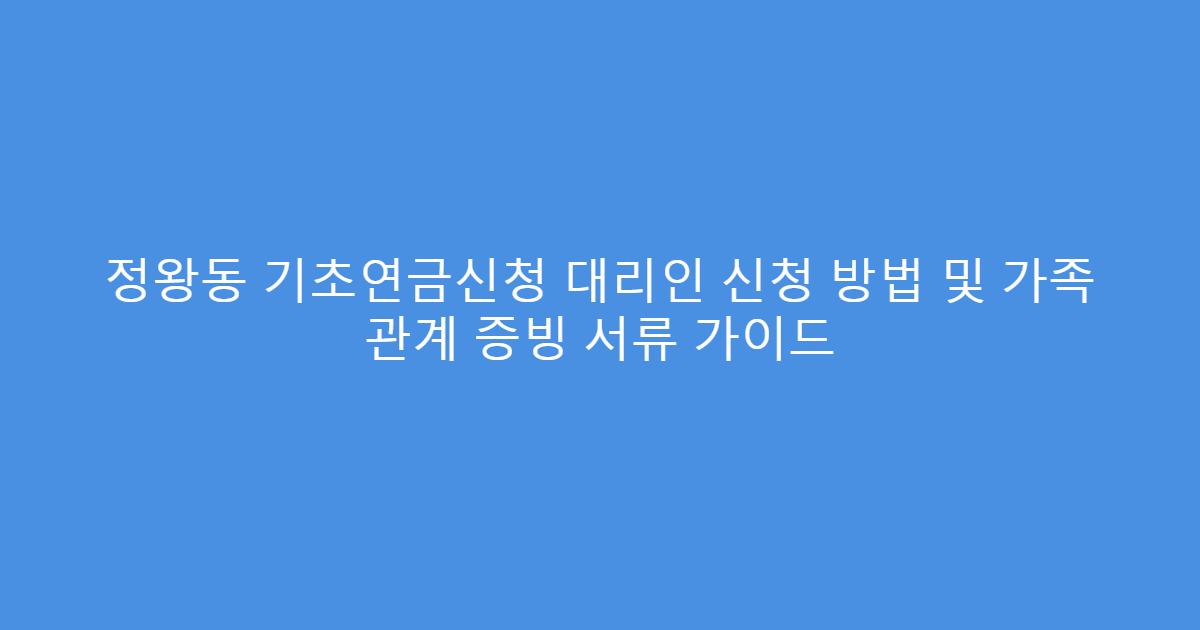 정왕동 기초연금신청 대리인 신청 방법 및 가족 관계 증빙 서류 가이드